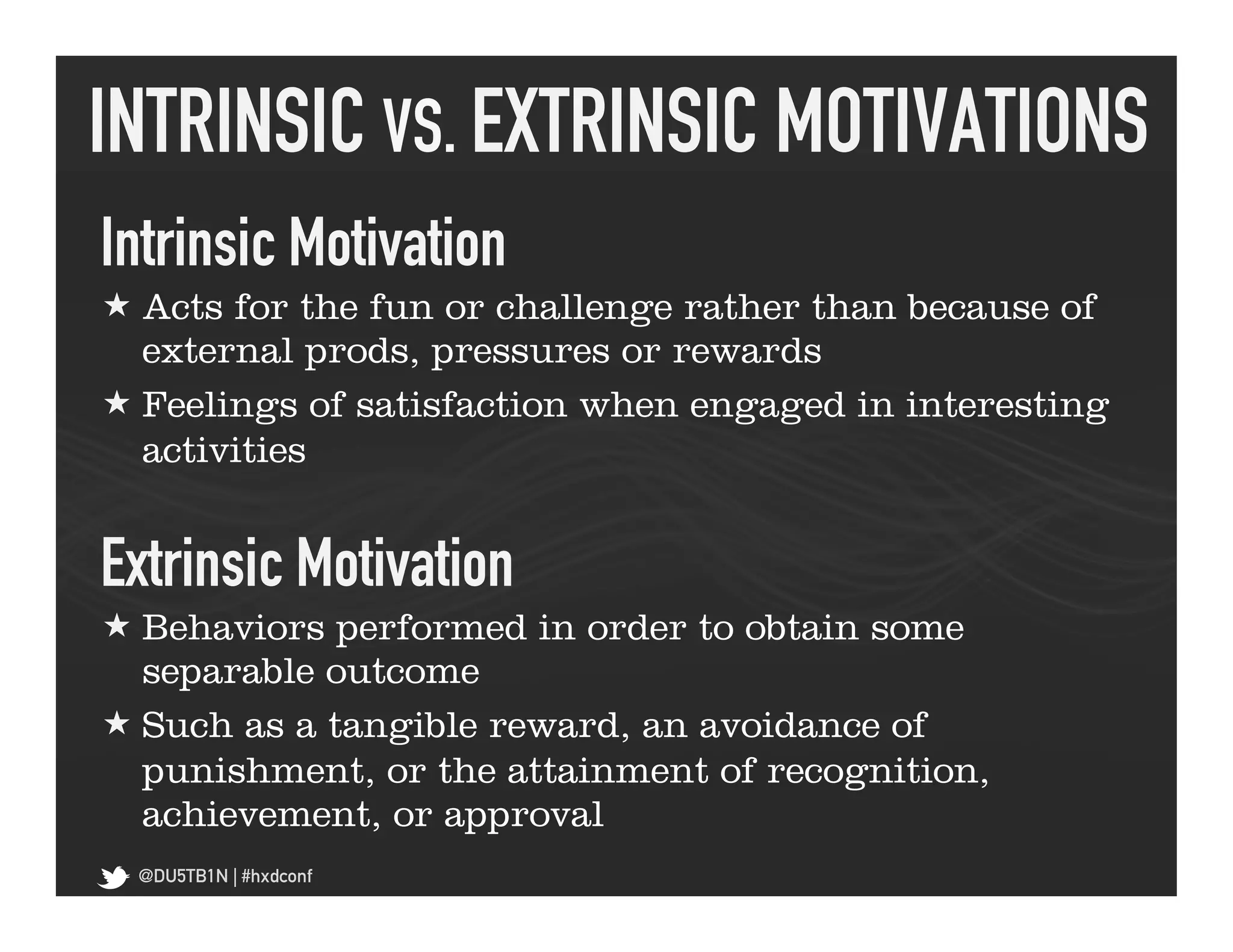 INTRINSIC VS. EXTRINSIC MOTIVATIONS

Intrinsic Motivation

★ Acts for the fun or challenge rather than because of external prods, pressures or rewards

★ Feelings of satisfaction when engaged in interesting activities

Extrinsic Motivation

★ Behaviors performed in order to obtain some separable outcome

★ Such as a tangible reward, an avoidance of punishment, or the attainment of recognition, achievement, or approval

@DU5TB1N | #hxdconf